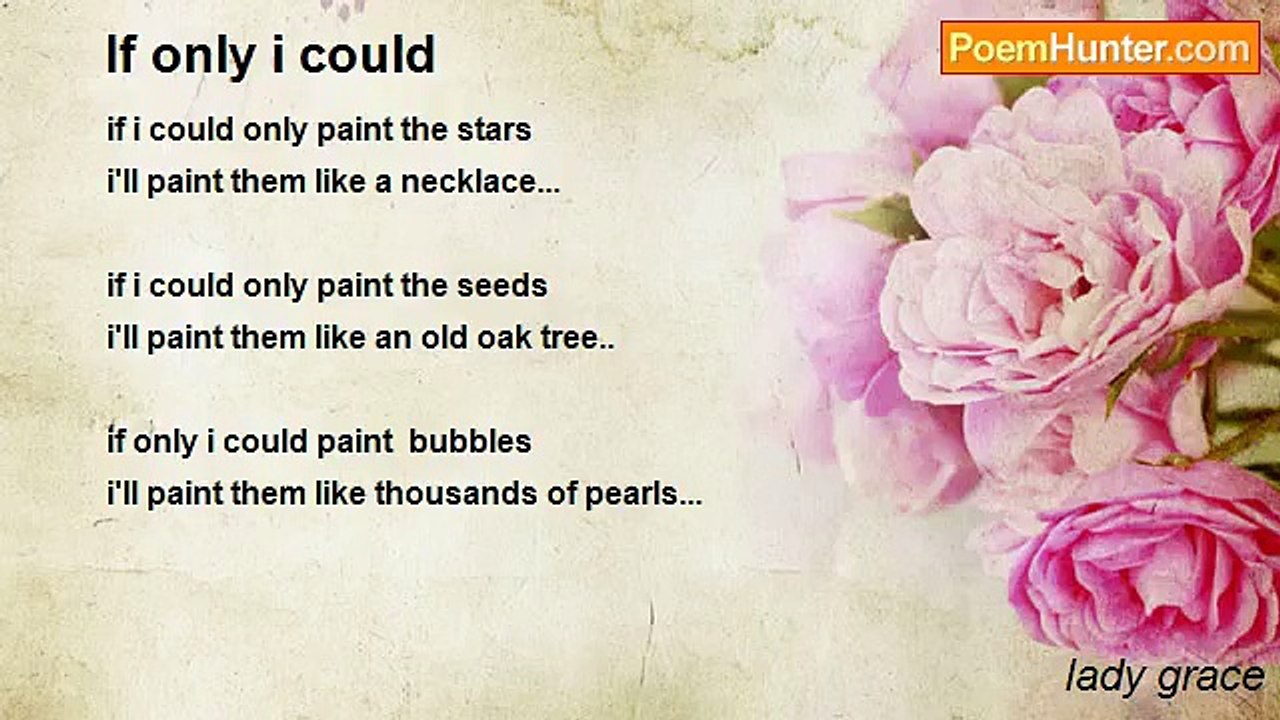 If only i could

PoemHunter.com

if i could only paint the stars
i'll paint them like a necklace...

if i could only paint the seeds
i'll paint them like an old oak tree..

if only i could paint bubbles
i'll paint them like thousands of pearls...

lady grace